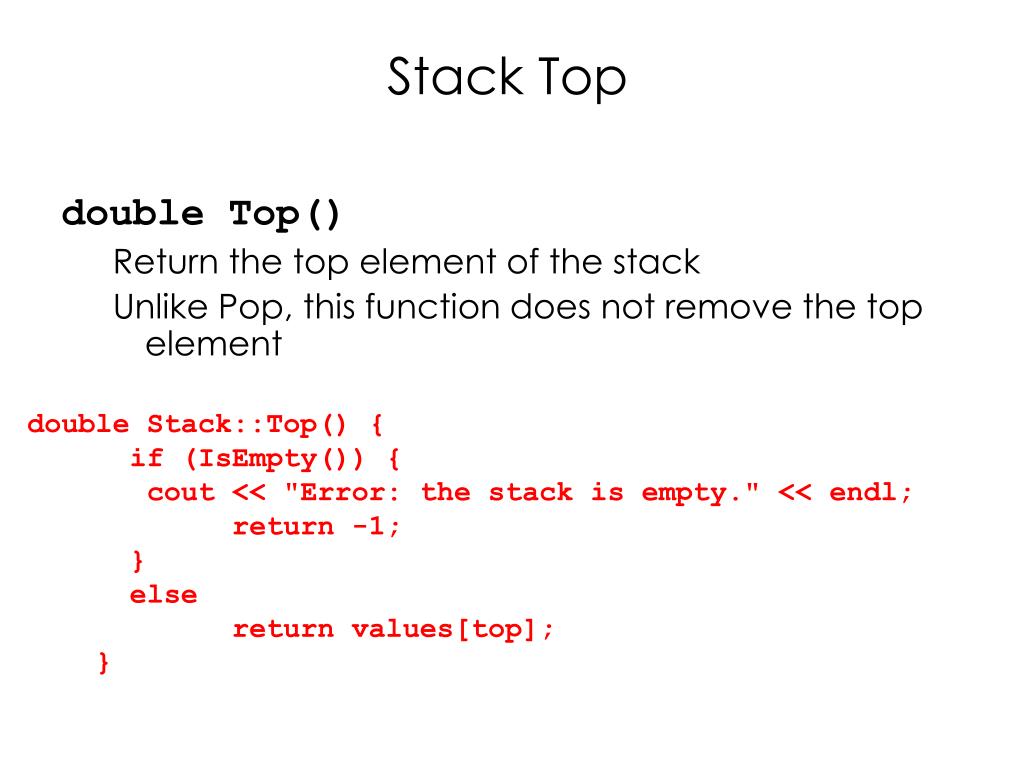 Stack Top

double Top()

Return the top element of the stack

Unlike Pop, this function does not remove the top element

double Stack::Top() {
      if (IsEmpty()) {
       cout << "Error: the stack is empty." << endl;
            return -1;
      }
      else
            return values[top];
   }